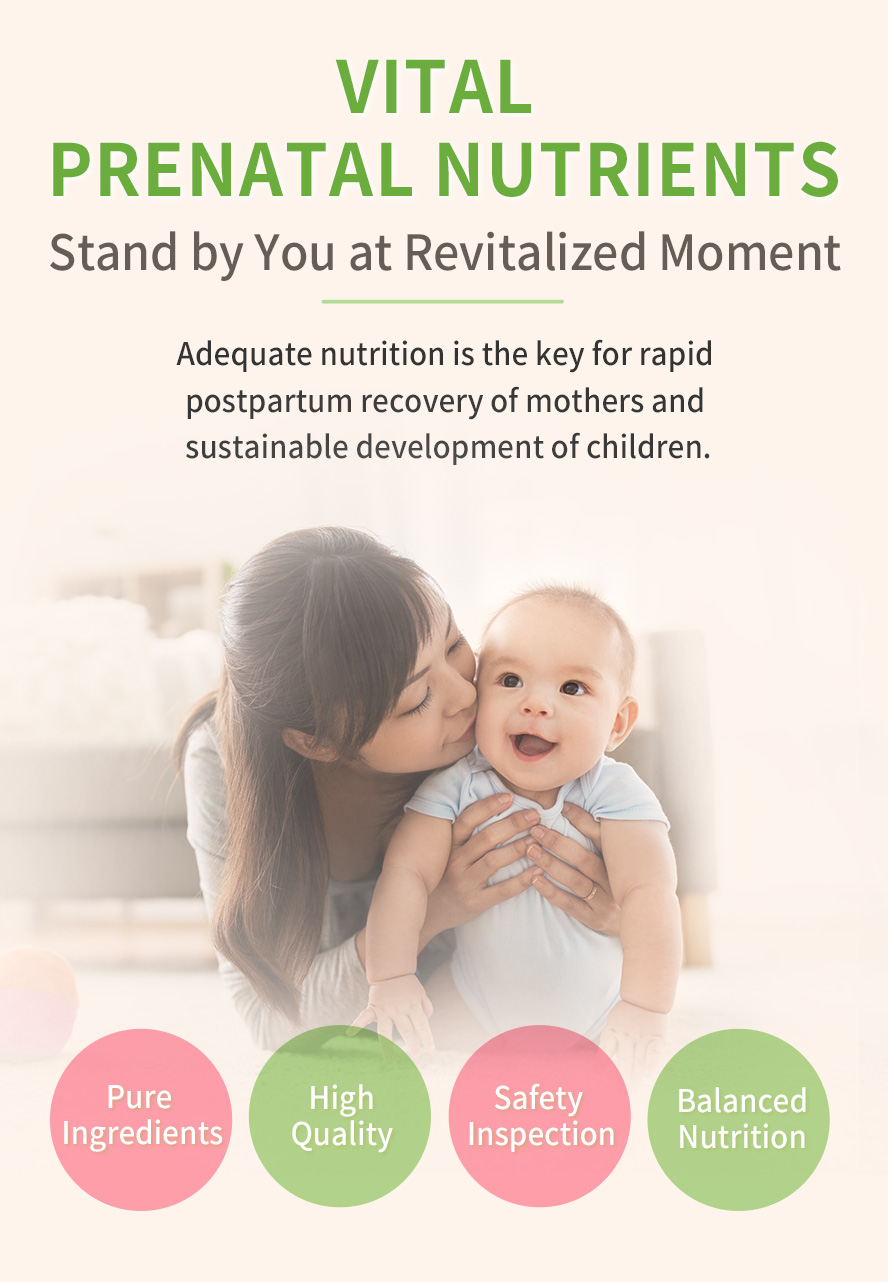 VITAL
PRENATAL NUTRIENTS
Stand by You at Revitalized Moment

Adequate nutrition is the key for rapid postpartum recovery of mothers and sustainable development of children.

Pure Ingredients

High Quality

Safety Inspection

Balanced Nutrition